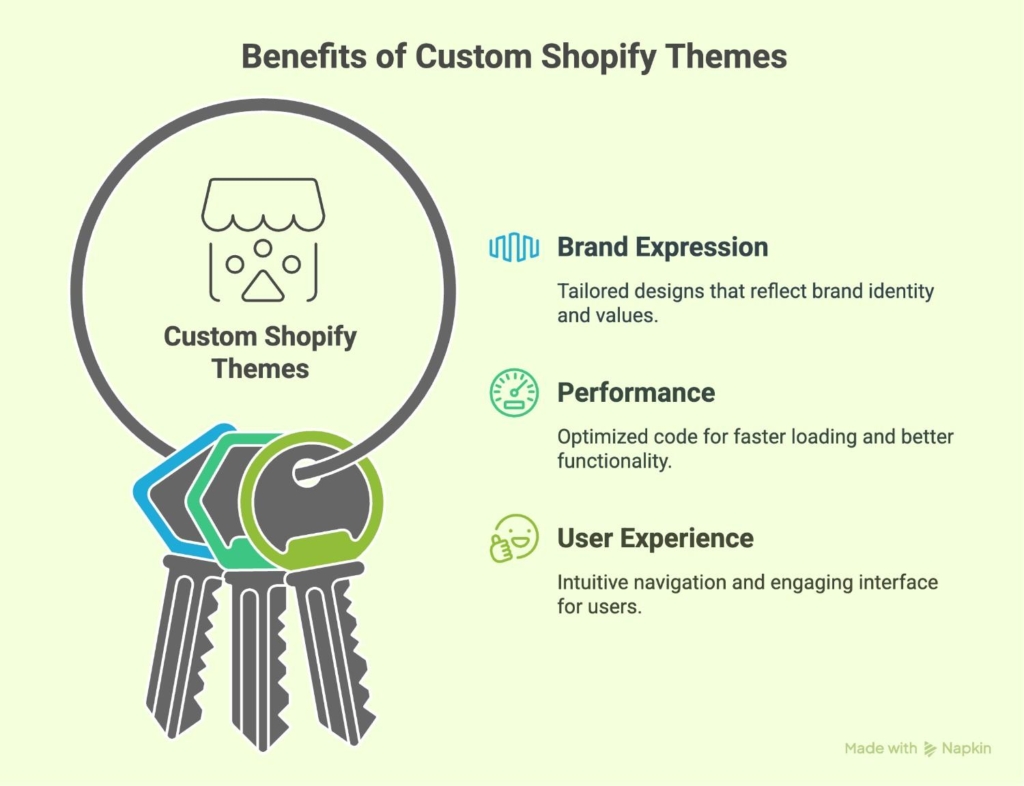 Benefits of Custom Shopify Themes

Custom Shopify Themes

Brand Expression

Tailored designs that reflect brand identity and values.

Performance

Optimized code for faster loading and better functionality.

User Experience

Intuitive navigation and engaging interface for users.

Made with Napkin